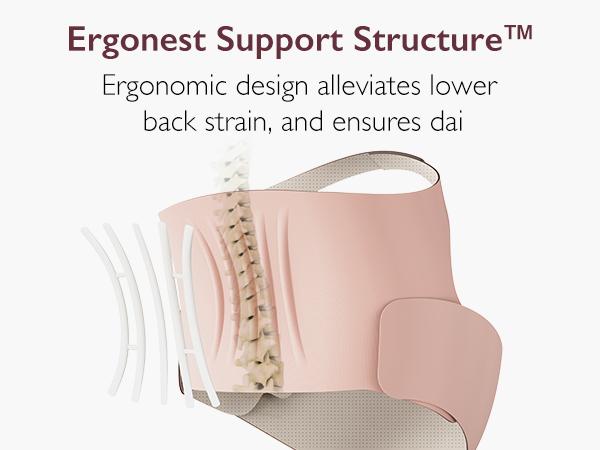 Ergonest Support Structure™
Ergonomic design alleviates lower back strain, and ensures dai